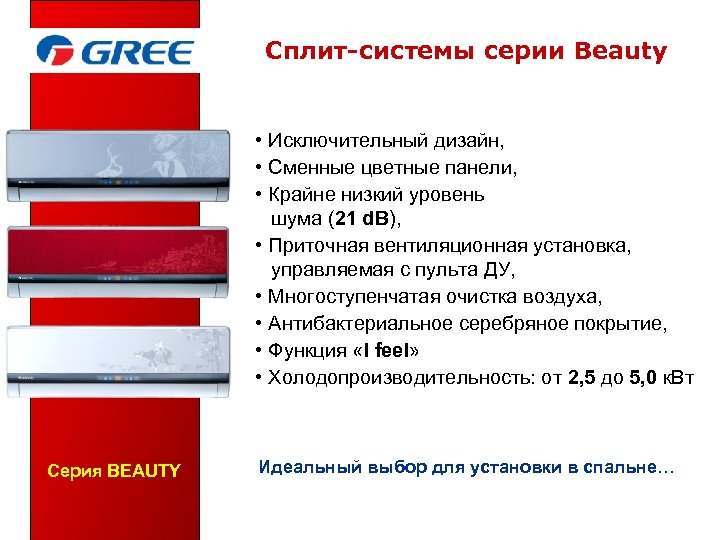 GREE

Сплит-системы серии Beauty

• Исключительный дизайн,
• Сменные цветные панели,
• Крайне низкий уровень шума (21 dB),
• Приточная вентиляционная установка, управляемая с пульта ДУ,
• Многоступенчатая очистка воздуха,
• Антибактериальное серебряное покрытие,
• Функция «I feel»
• Холодопроизводительность: от 2,5 до 5,0 кВт

Серия BEAUTY

Идеальный выбор для установки в спальне…